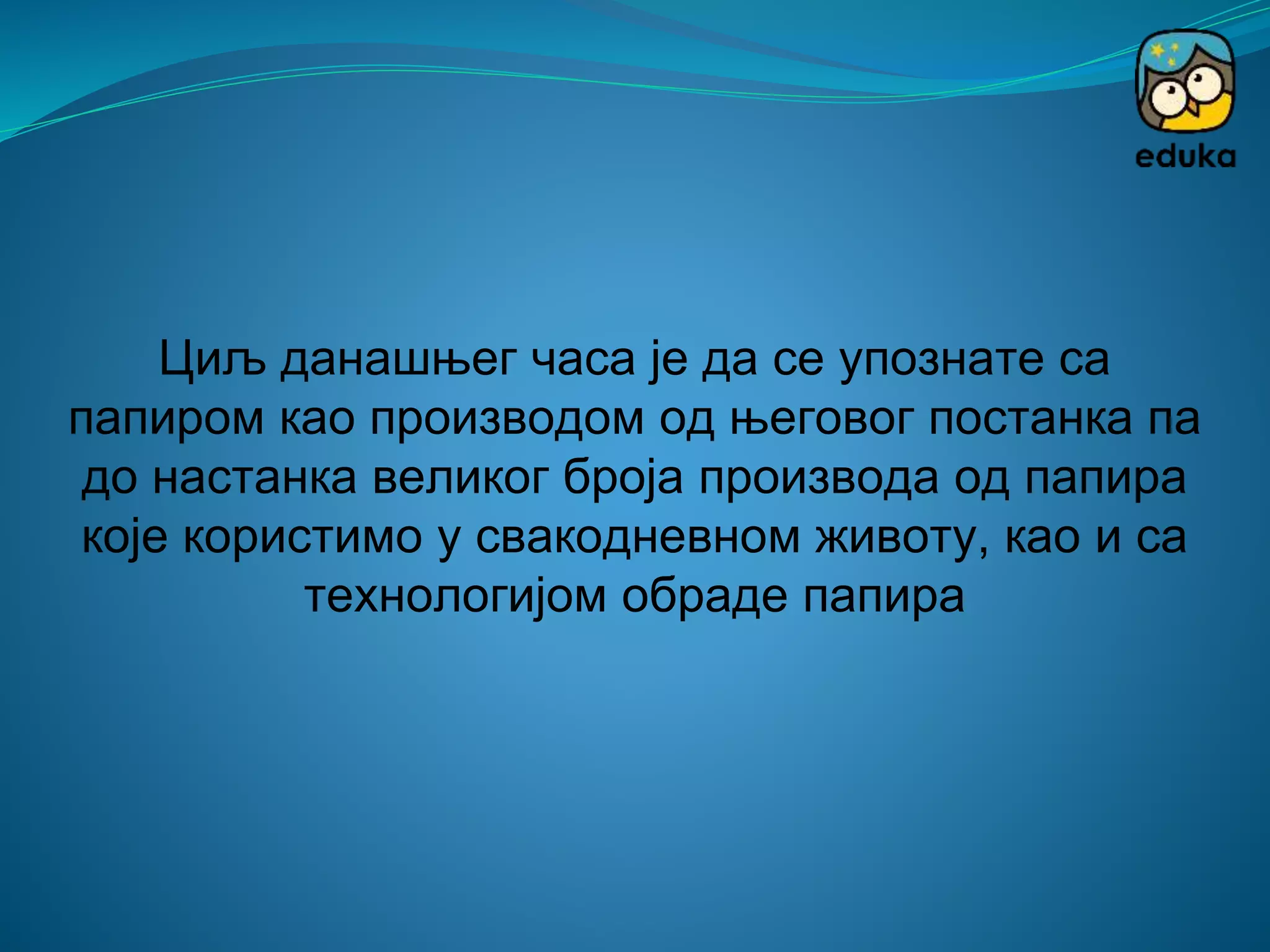 eduka

Циљ данашњег часа је да се упознате са папиром као производом од његовог постанка па до настанка великог броја производа од папира које користимо у свакодневном животу, као и са технологијом обраде папира